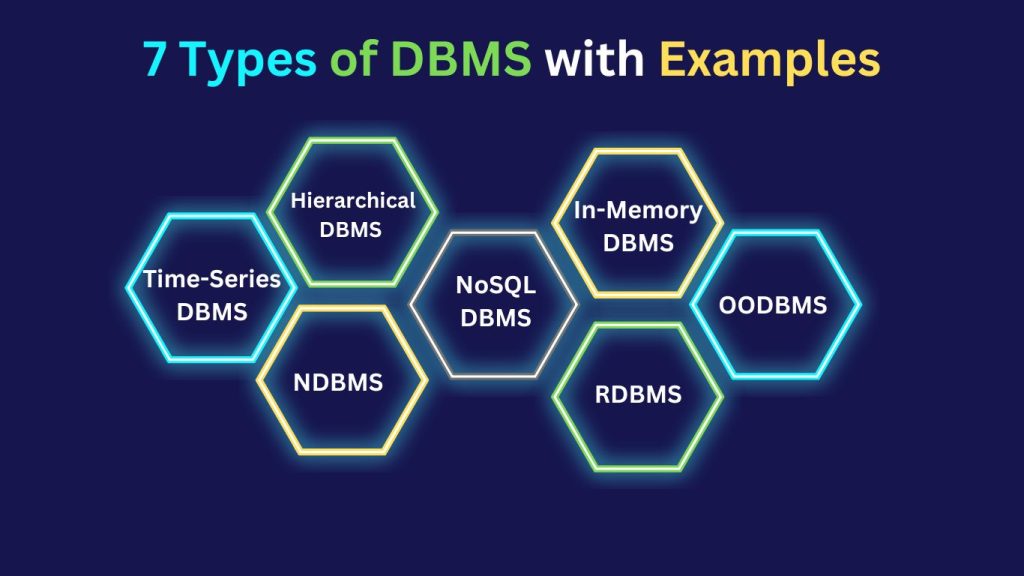 7 Types of DBMS with Examples

Time-Series DBMS

Hierarchical DBMS

NDBMS

NoSQL DBMS

In-Memory DBMS

RDBMS

OODBMS